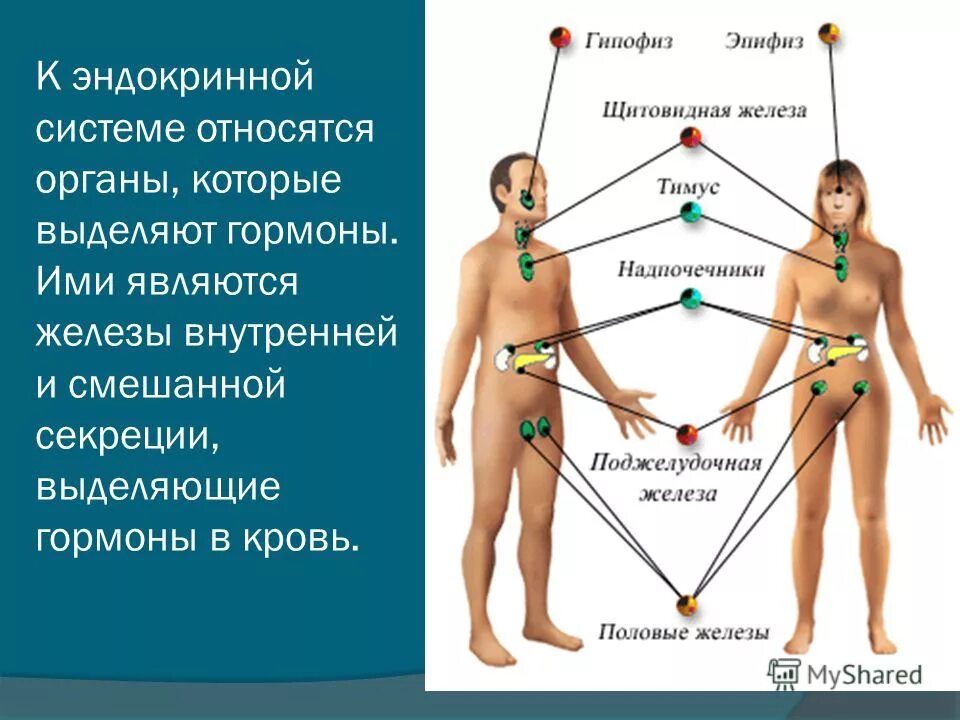 К эндокринной системе относятся органы, которые выделяют гормоны. Ими являются железы внутренней и смешанной секреции, выделяющие гормоны в кровь.

Гипофиз

Эпифиз

Щитовидная железа

Тимус

Надпочечники

Поджелудочная железа

Половые железы

MyShared